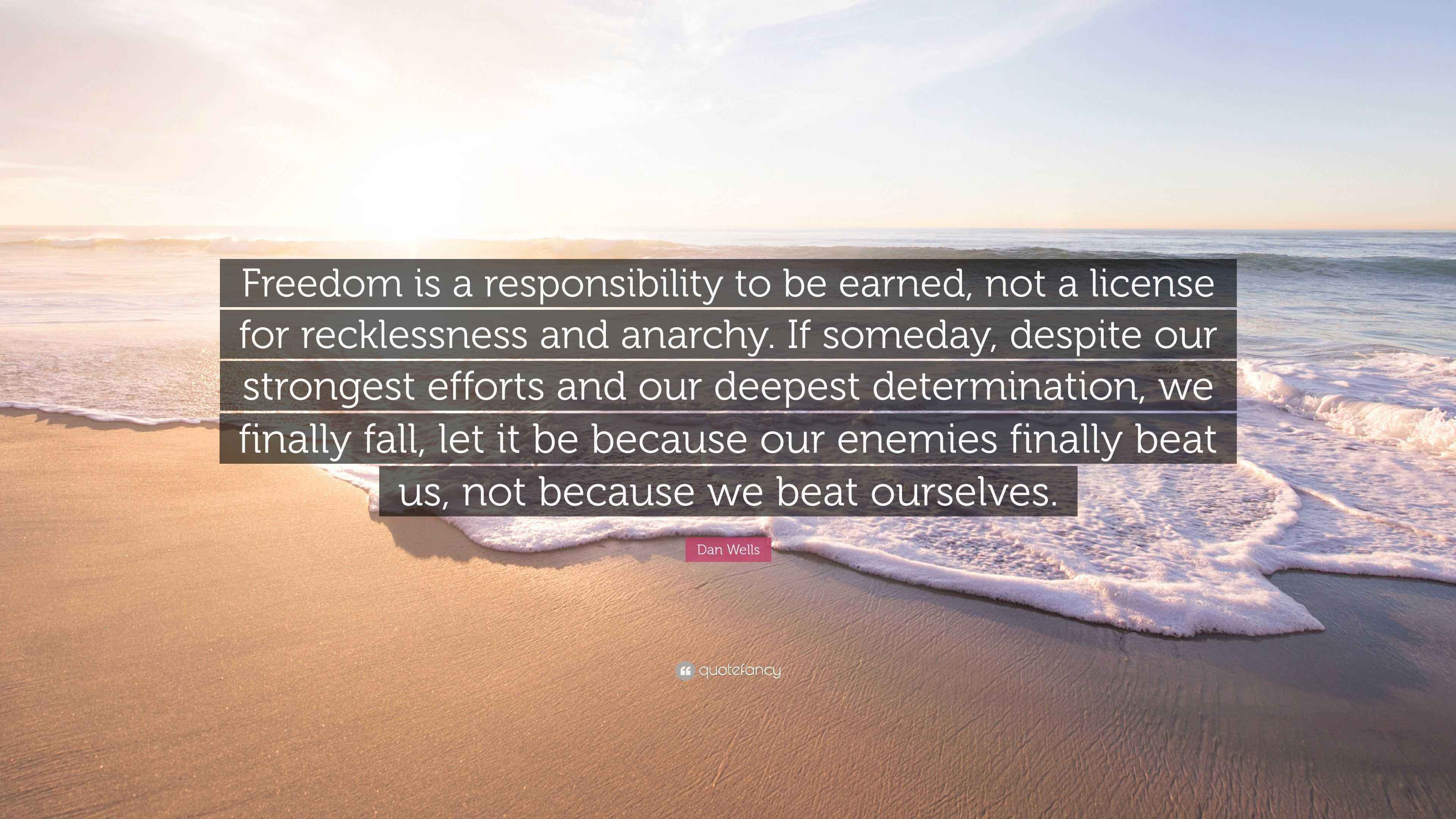 Freedom is a responsibility to be earned, not a license for recklessness and anarchy. If someday, despite our strongest efforts and our deepest determination, we finally fall, let it be because our enemies finally beat us, not because we beat ourselves.

Dan Wells

quotefancy